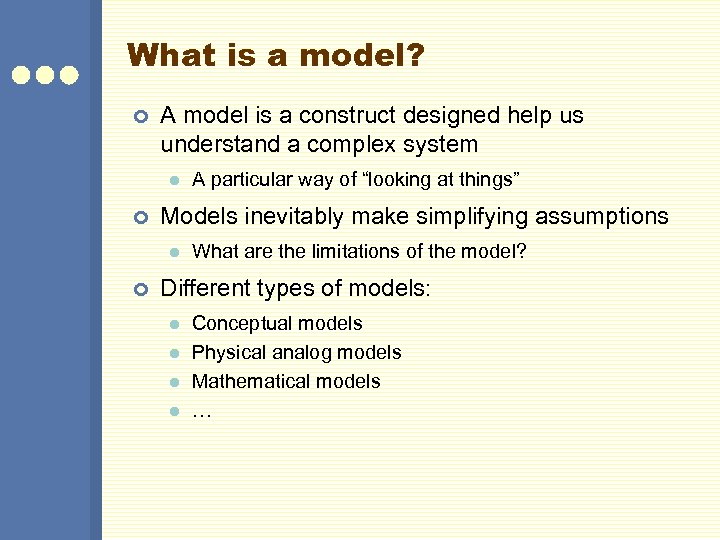 What is a model?

A model is a construct designed help us understand a complex system

A particular way of “looking at things”

Models inevitably make simplifying assumptions

What are the limitations of the model?

Different types of models:

Conceptual models

Physical analog models

Mathematical models

…